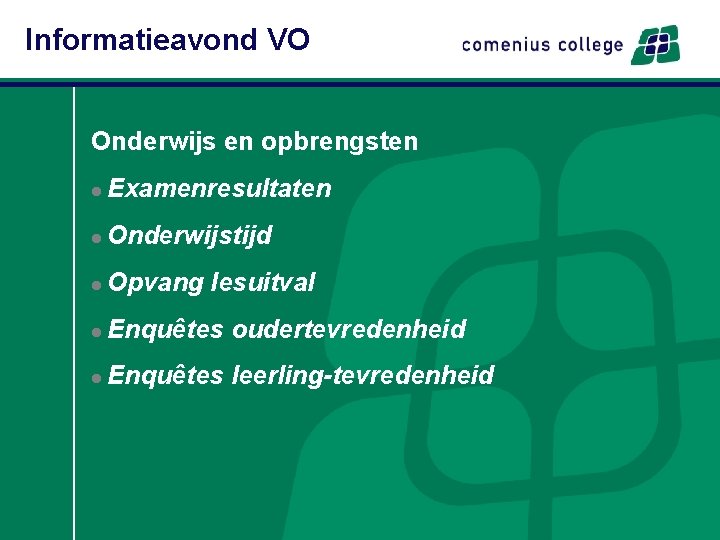 Informatieavond VO

comenius college

Onderwijs en opbrengsten

- Examenresultaten
- Onderwijstijd
- Opvang lesuitval
- Enquêtes oudertevredenheid
- Enquêtes leerling-tevredenheid